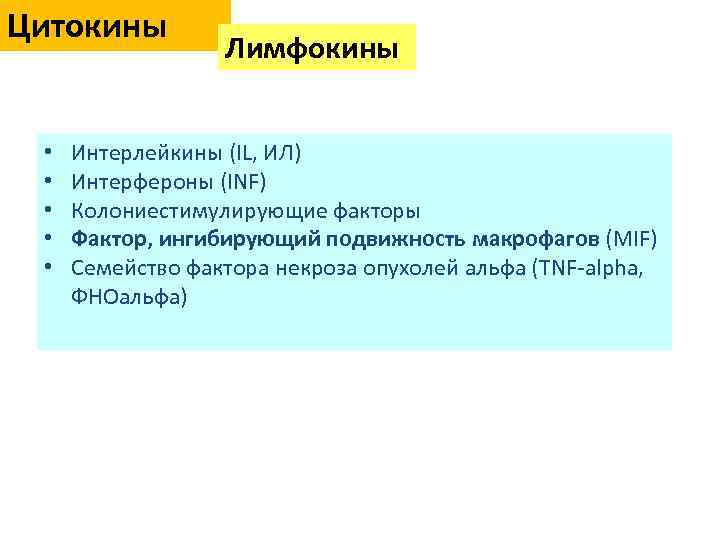 Цитокины

Лимфокины

• Интерлейкины (IL, ИЛ)
• Интерфероны (INF)
• Колониестимулирующие факторы
• Фактор, ингибирующий подвижность макрофагов (MIF)
• Семейство фактора некроза опухолей альфа (TNF-alpha, ФНОальфа)